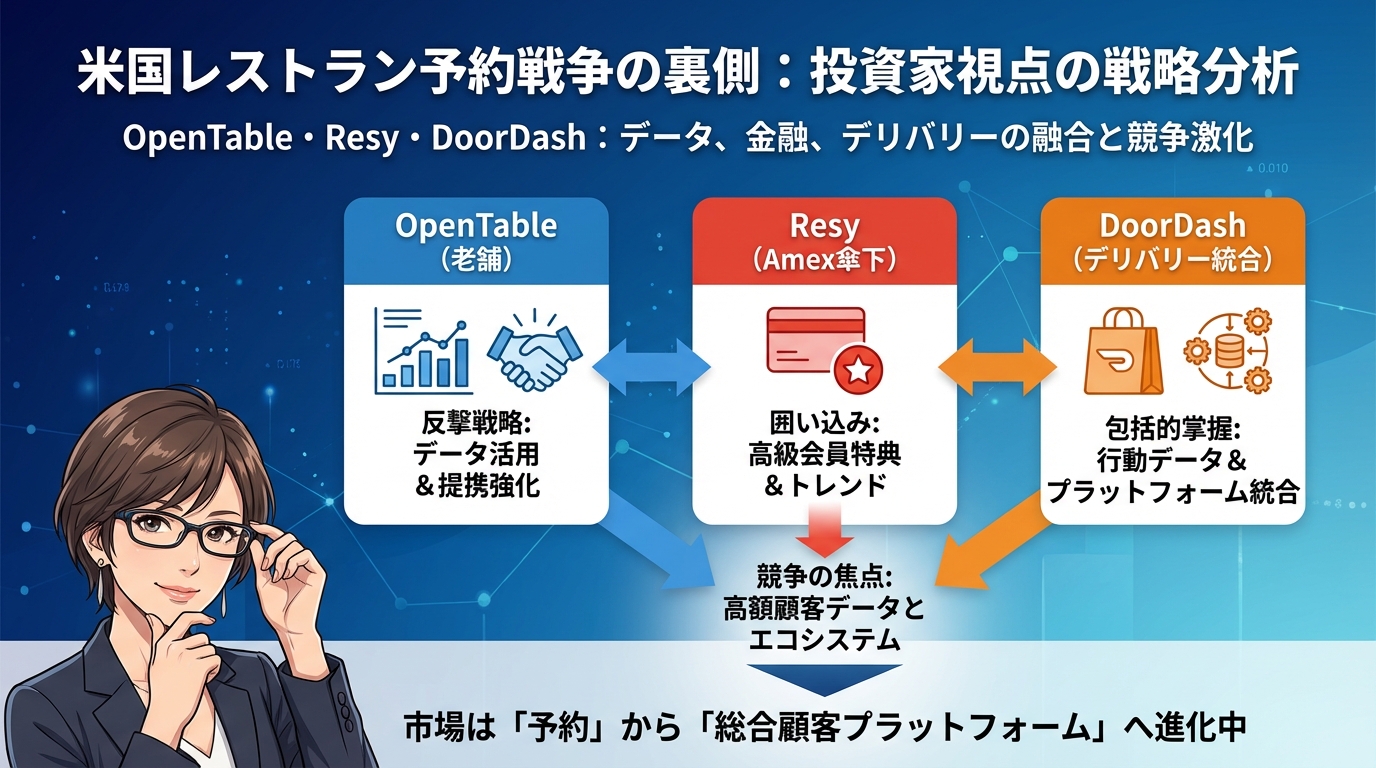 米国レストラン予約戦争の裏側：投資家視点の戦略分析

OpenTable・Resy・DoorDash：データ、金融、デリバリーの融合と競争激化

OpenTable
（老舗）

反撃戦略:
データ活用
＆提携強化

Resy
（Amex傘下）

囲い込み:
高級会員特典
＆トレンド

DoorDash
（デリバリー統合）

包括的掌握:
行動データ＆
プラットフォーム統合

競争の焦点:
高額顧客データと
エコシステム

市場は「予約」から「総合顧客プラットフォーム」へ進化中